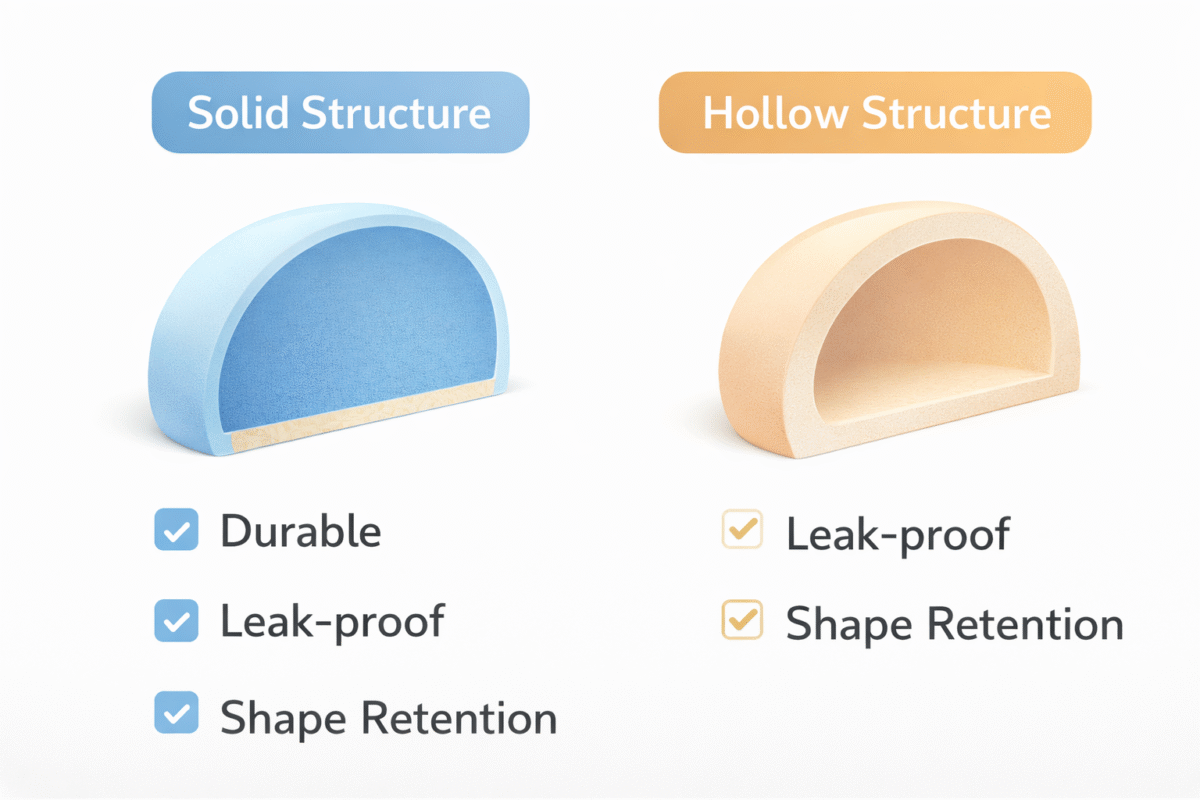 Solid Structure

Durable

Leak-proof

Shape Retention

Hollow Structure

Leak-proof

Shape Retention